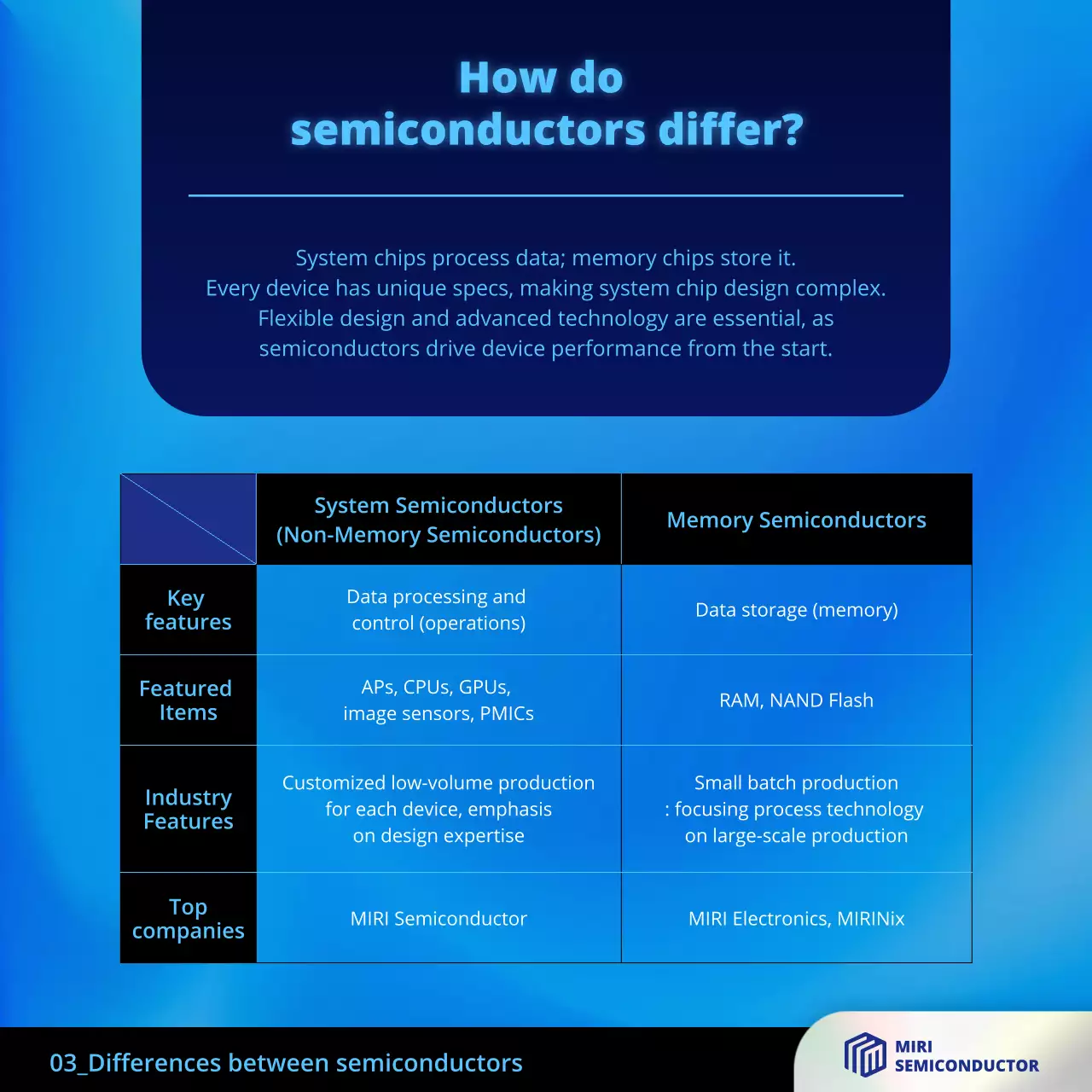 How do semiconductors differ?

System chips process data; memory chips store it.
Every device has unique specs, making system chip design complex.
Flexible design and advanced technology are essential, as semiconductors drive device performance from the start.

| | System Semiconductors (Non-Memory Semiconductors) | Memory Semiconductors |
|---|---|---|
| Key features | Data processing and control (operations) | Data storage (memory) |
| Featured Items | APs, CPUs, GPUs, image sensors, PMICs | RAM, NAND Flash |
| Industry Features | Customized low-volume production for each device, emphasis on design expertise | Small batch production : focusing process technology on large-scale production |
| Top companies | MIRI Semiconductor | MIRI Electronics, MIRINix |

03_Differences between semiconductors

MIRI SEMICONDUCTOR